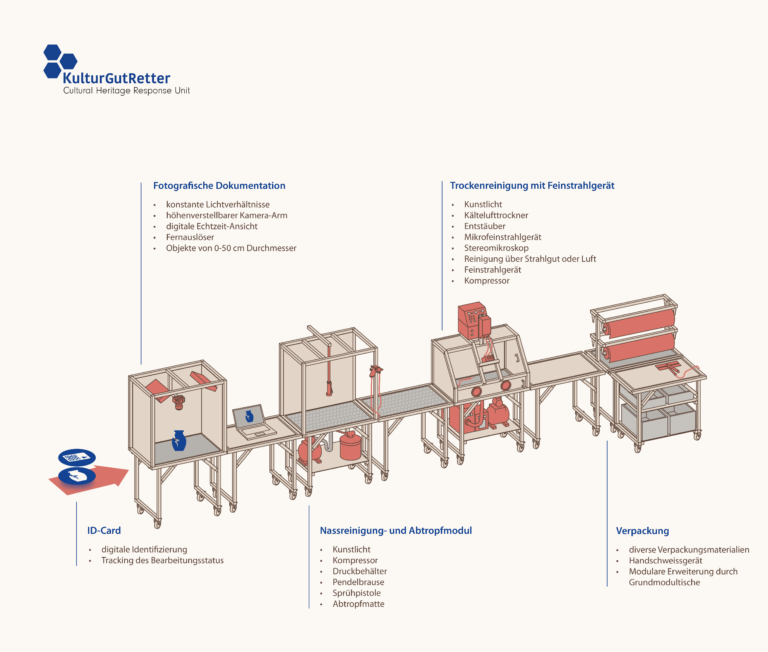 KulturGutRetter
Cultural Heritage Response Unit

Fotografische Dokumentation
• konstante Lichtverhältnisse
• höhenverstellbarer Kamera-Arm
• digitale Echtzeit-Ansicht
• Fernauslöser
• Objekte von 0-50 cm Durchmesser

Trockenreinigung mit Feinstrahlgerät
• Kunstlicht
• Kältelufttrockner
• Entstäuber
• Mikrofeinstrahlgerät
• Stereomikroskop
• Reinigung über Strahlgut oder Luft
• Feinstrahlgerät
• Kompressor

ID-Card
• digitale Identifizierung
• Tracking des Bearbeitungsstatus

Nassreinigung- und Abtropfmodul
• Kunstlicht
• Kompressor
• Druckbehälter
• Pendelbrause
• Sprühpistole
• Abtropfmatte

Verpackung
• diverse Verpackungsmaterialien
• Handschweissgerät
• Modulare Erweiterung durch Grundmodultische